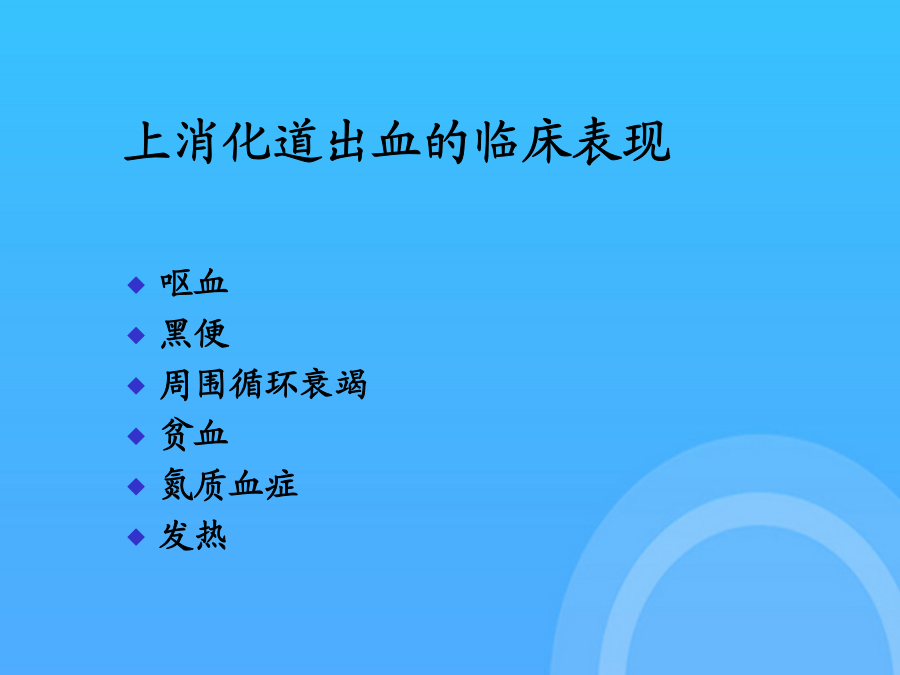 上消化道出血的临床表现

◆ 呕血
◆ 黑便
◆ 周围循环衰竭
◆ 贫血
◆ 氮质血症
◆ 发热